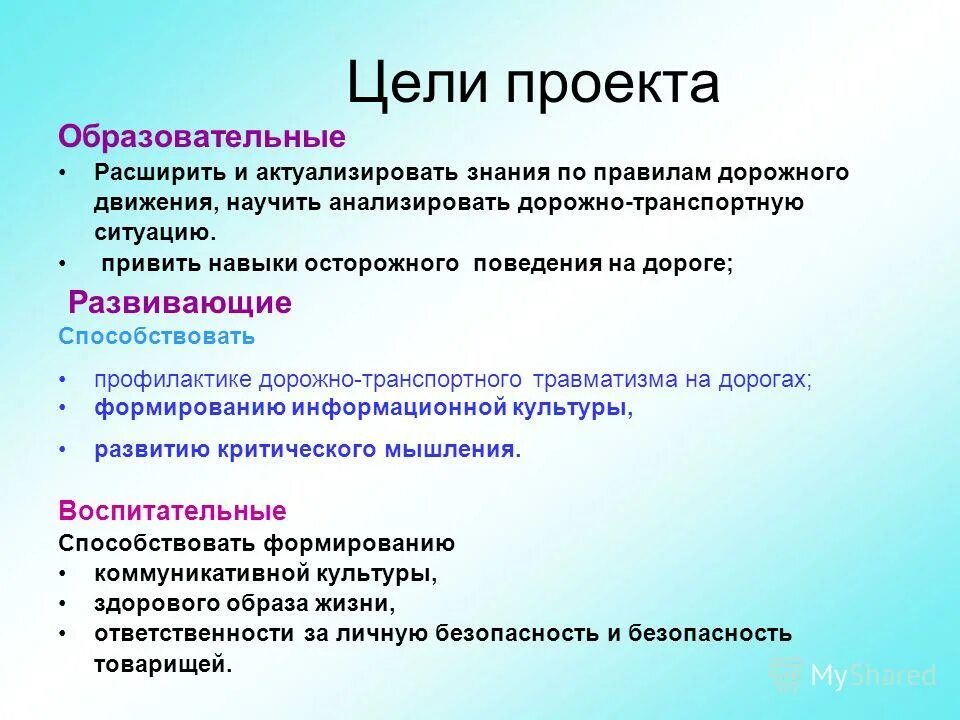 Цели проекта

Образовательные

• Расширить и актуализировать знания по правилам дорожного движения, научить анализировать дорожно-транспортную ситуацию.
• привить навыки осторожного поведения на дороге;

Развивающие

Способствовать

• профилактике дорожно-транспортного травматизма на дорогах;
• формированию информационной культуры,
• развитию критического мышления.

Воспитательные

Способствовать формированию
• коммуникативной культуры,
• здорового образа жизни,
• ответственности за личную безопасность и безопасность товарищей.

MyShared